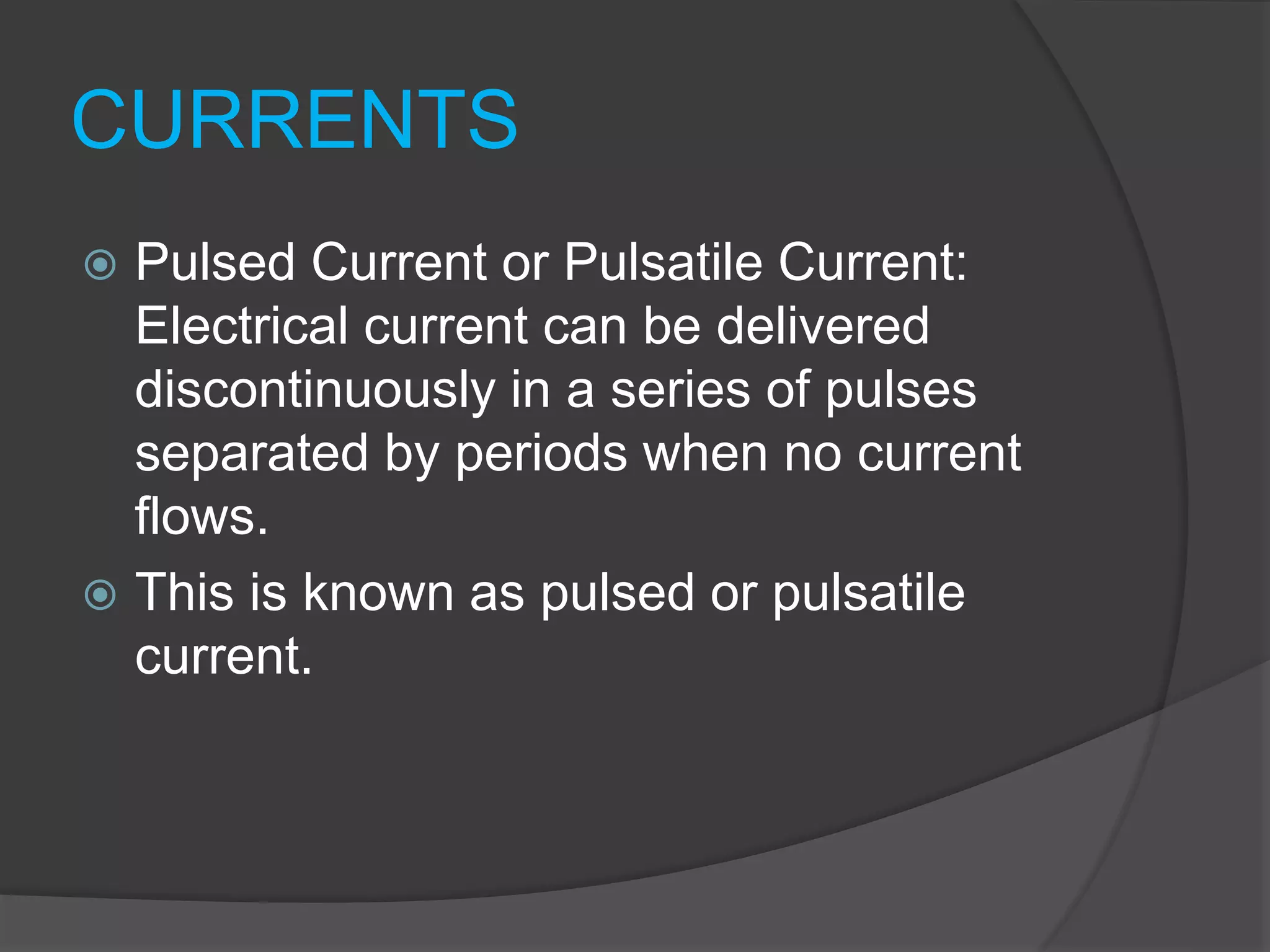 CURRENTS

Pulsed Current or Pulsatile Current: Electrical current can be delivered discontinuously in a series of pulses separated by periods when no current flows.

This is known as pulsed or pulsatile current.